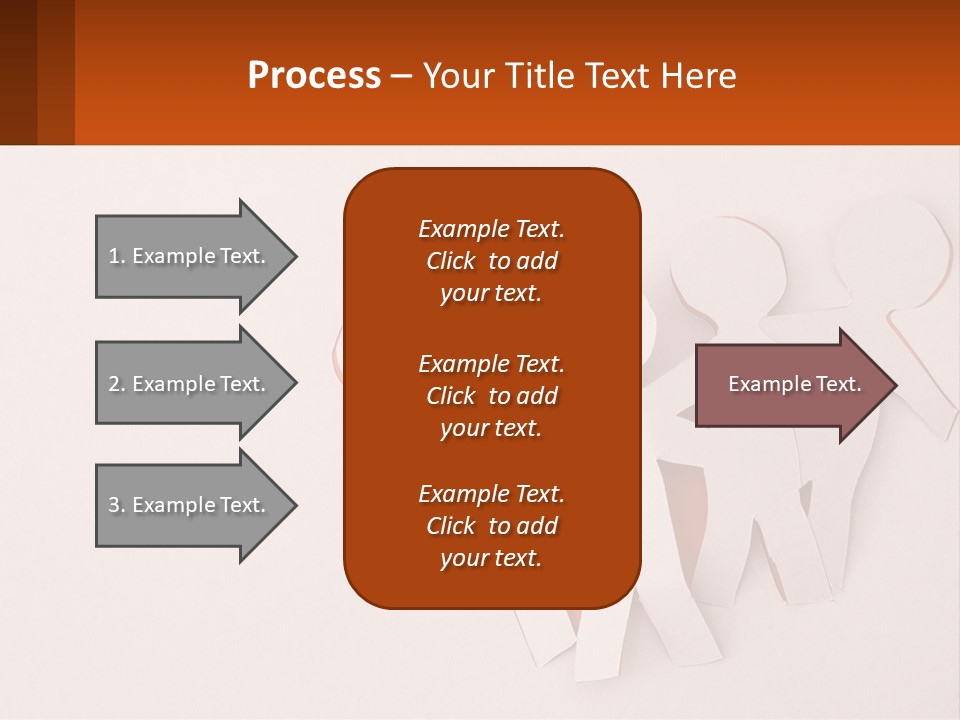 Process – Your Title Text Here

1. Example Text.

2. Example Text.

3. Example Text.

Example Text. Click to add your text.

Example Text. Click to add your text.

Example Text. Click to add your text.

Example Text.